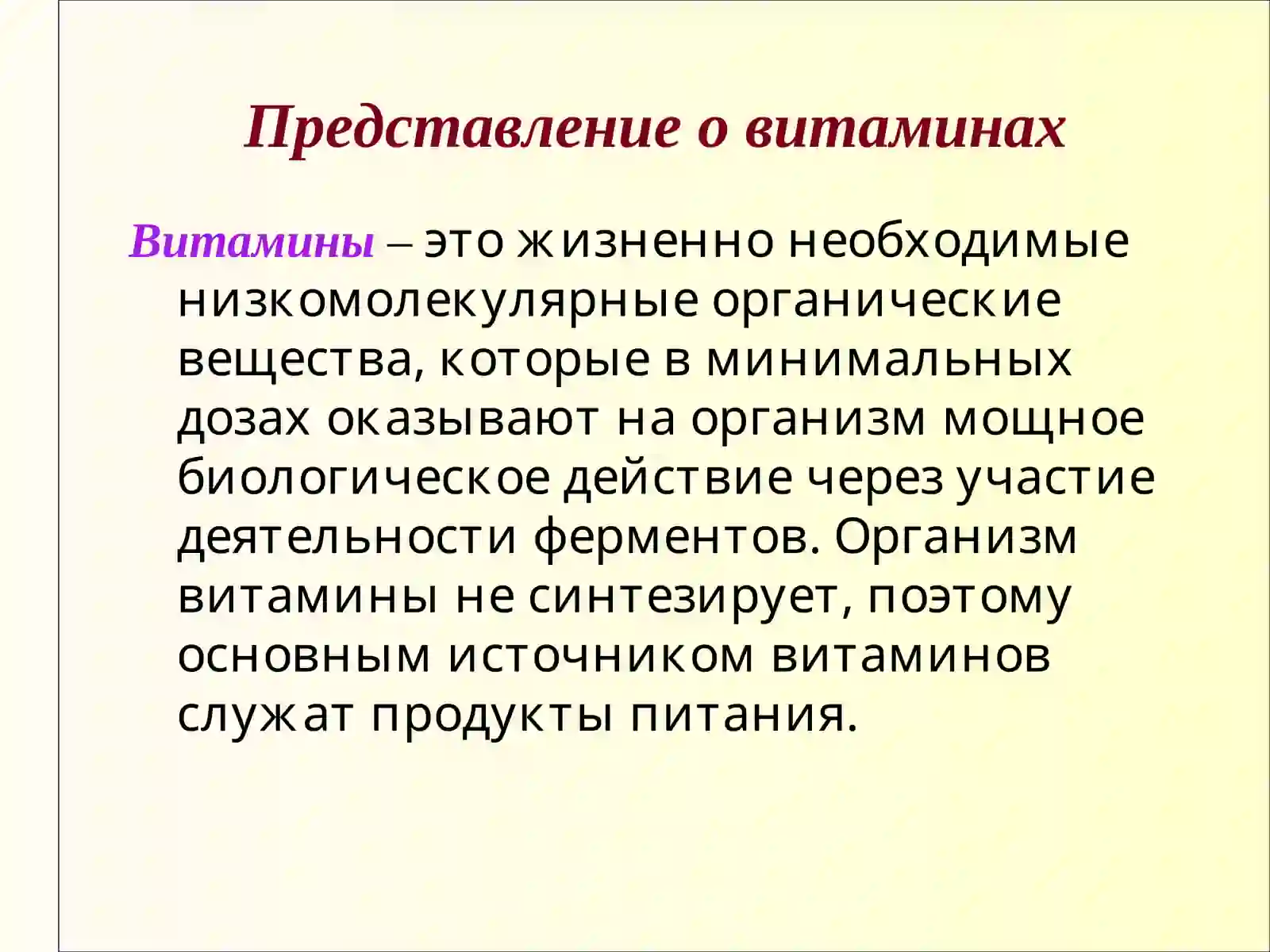 Представление о витаминах

Витамины – это жизненно необходимые низкомолекулярные органические вещества, которые в минимальных дозах оказывают на организм мощное биологическое действие через участие деятельности ферментов. Организм витамины не синтезирует, поэтому основным источником витаминов служат продукты питания.